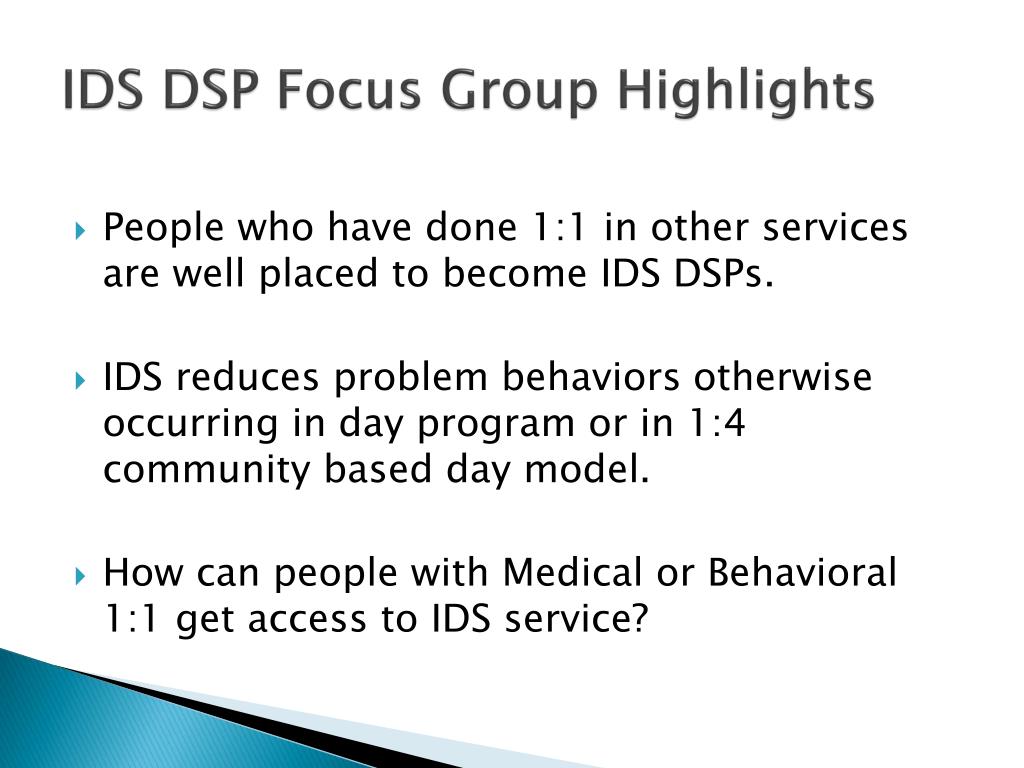 IDS DSP Focus Group Highlights

People who have done 1:1 in other services are well placed to become IDS DSPs.

IDS reduces problem behaviors otherwise occurring in day program or in 1:4 community based day model.

How can people with Medical or Behavioral 1:1 get access to IDS service?